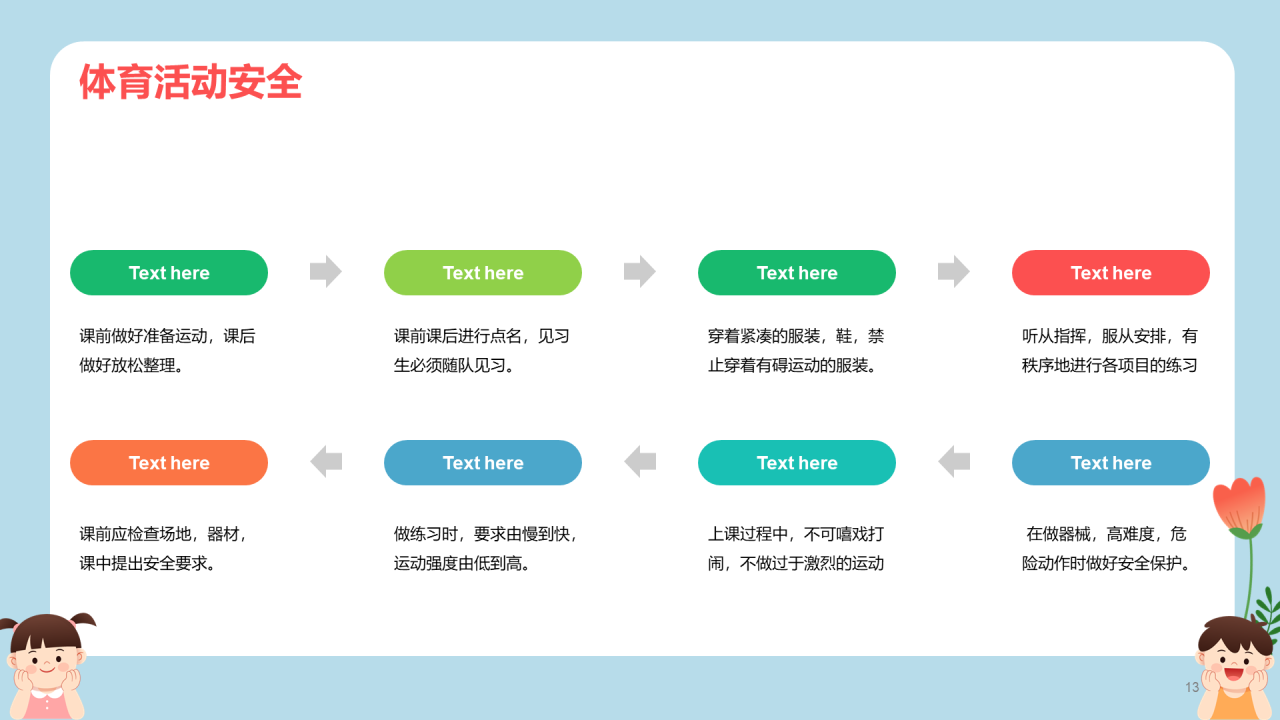 体育活动安全

Text here

课前做好准备运动，课后做好放松整理。

Text here

课前课后进行点名，见习生必须随队见习。

Text here

穿着紧凑的服装，鞋，禁止穿着有碍运动的服装。

Text here

听从指挥，服从安排，有秩序地进行各项目的练习

Text here

课前应检查场地，器材，课中提出安全要求。

Text here

做练习时，要求由慢到快，运动强度由低到高。

Text here

上课过程中，不可嘻戏打闹，不做过于激烈的运动

Text here

在做器械，高难度，危险动作时做好安全保护。

13